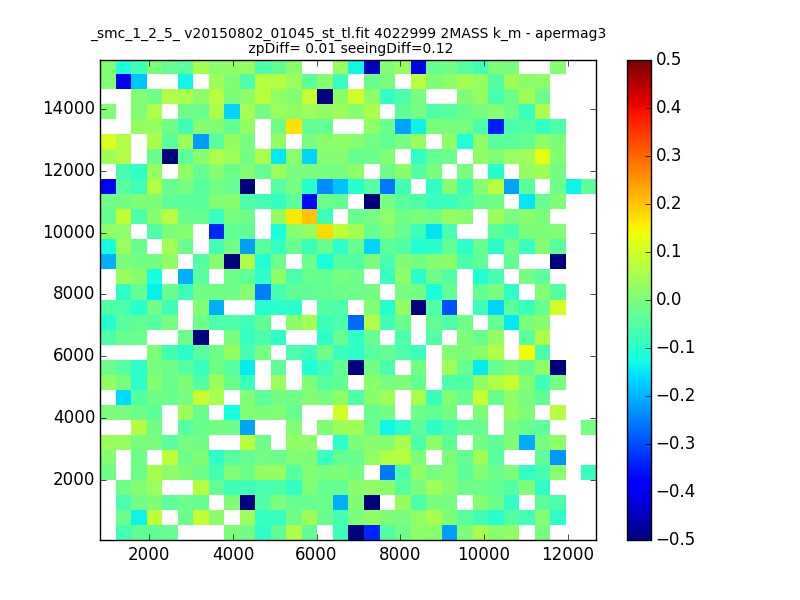 _smc_1_2_5_ v20150802_01045_st_tl.fit 4022999 2MASS k_m - apermag3
zpDiff= 0.01 seeingDiff=0.12

14000
12000
10000
8000
6000
4000
2000

2000 4000 6000 8000 10000 12000

0.5
0.4
0.3
0.2
0.1
0.0
−0.1
−0.2
−0.3
−0.4
−0.5